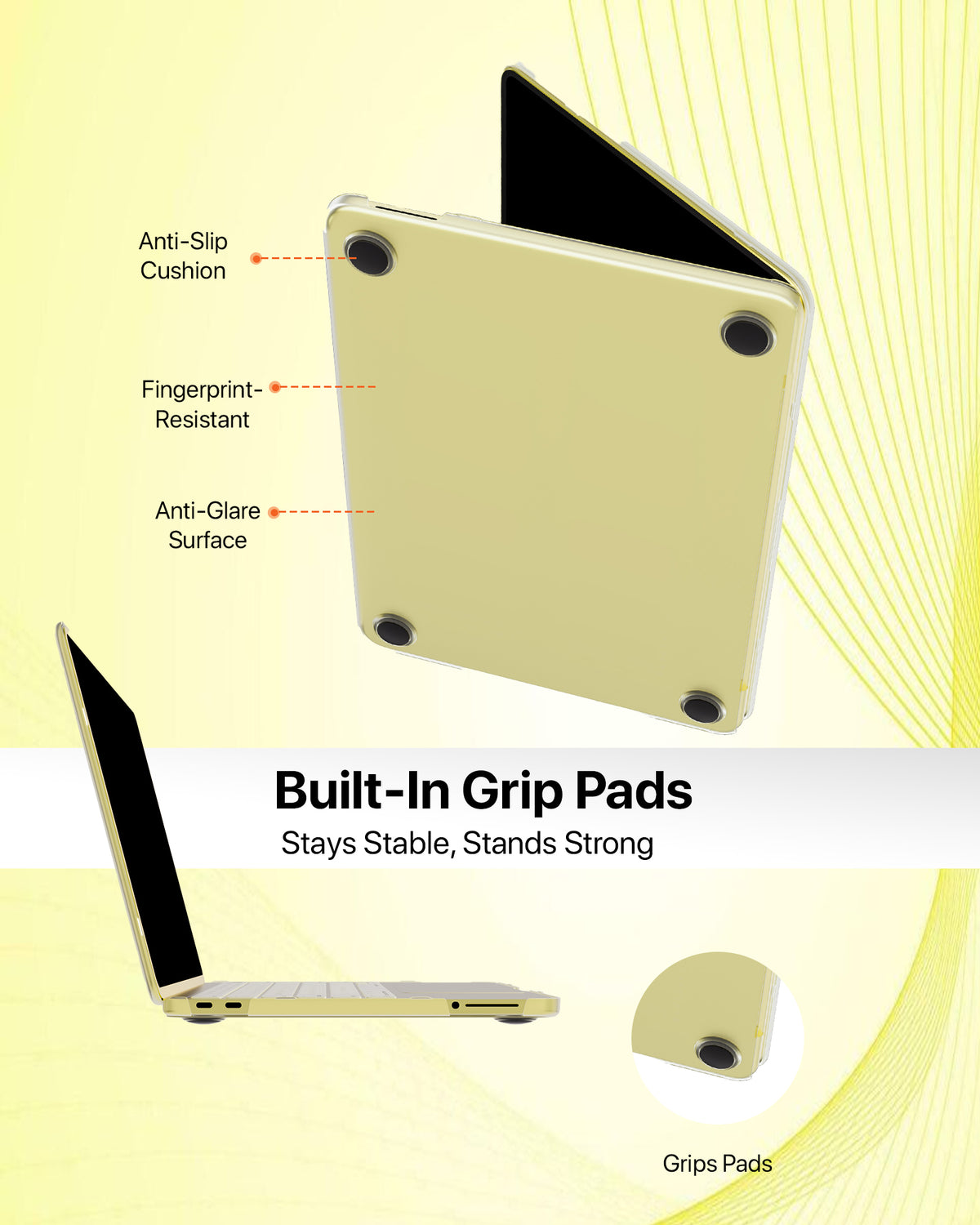 Anti-Slip Cushion

Fingerprint-Resistant

Anti-Glare Surface

Built-In Grip Pads

Stays Stable, Stands Strong

Grips Pads